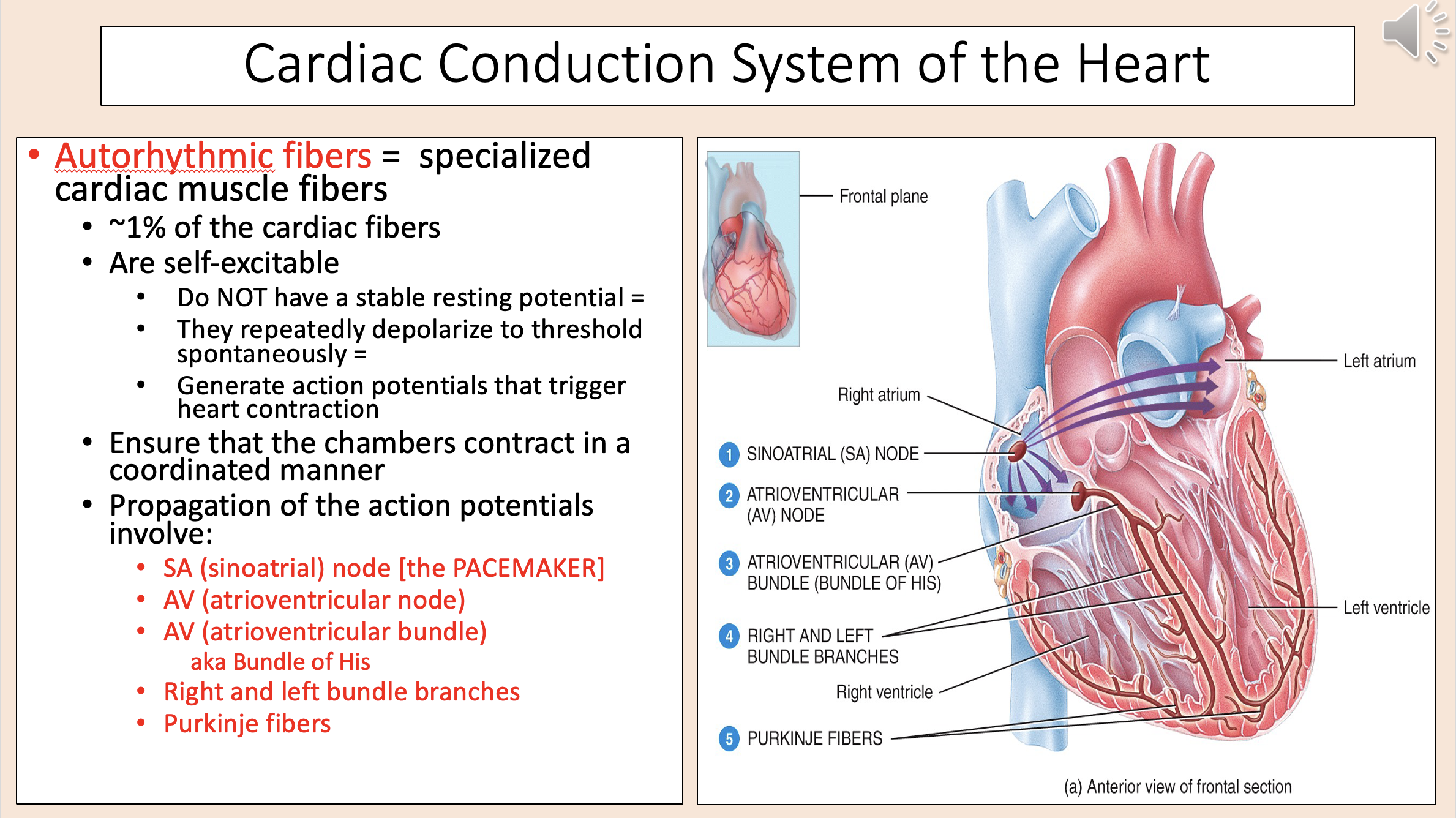 Cardiac Conduction System of the Heart

• Autorhythmic fibers = specialized cardiac muscle fibers
• ~1% of the cardiac fibers
• Are self-excitable
• Do NOT have a stable resting potential =
• They repeatedly depolarize to threshold spontaneously =
• Generate action potentials that trigger heart contraction
• Ensure that the chambers contract in a coordinated manner
• Propagation of the action potentials involve:
• SA (sinoatrial) node [the PACEMAKER]
• AV (atrioventricular node)
• AV (atrioventricular bundle)
aka Bundle of His
• Right and left bundle branches
• Purkinje fibers

Frontal plane

Left atrium

Right atrium

1 SINOATRIAL (SA) NODE

2 ATRIOVENTRICULAR (AV) NODE

3 ATRIOVENTRICULAR (AV) BUNDLE (BUNDLE OF HIS)

Left ventricle

4 RIGHT AND LEFT BUNDLE BRANCHES

Right ventricle

5 PURKINJE FIBERS

(a) Anterior view of frontal section